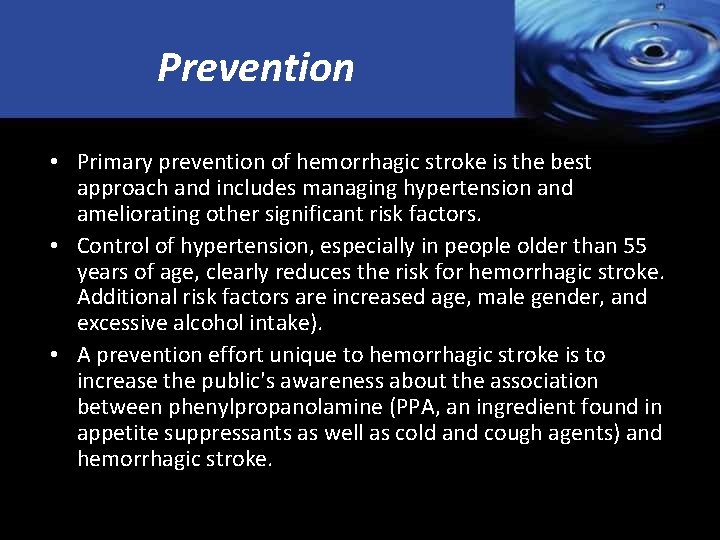 Prevention

• Primary prevention of hemorrhagic stroke is the best approach and includes managing hypertension and ameliorating other significant risk factors.
• Control of hypertension, especially in people older than 55 years of age, clearly reduces the risk for hemorrhagic stroke. Additional risk factors are increased age, male gender, and excessive alcohol intake).
• A prevention effort unique to hemorrhagic stroke is to increase the public's awareness about the association between phenylpropanolamine (PPA, an ingredient found in appetite suppressants as well as cold and cough agents) and hemorrhagic stroke.